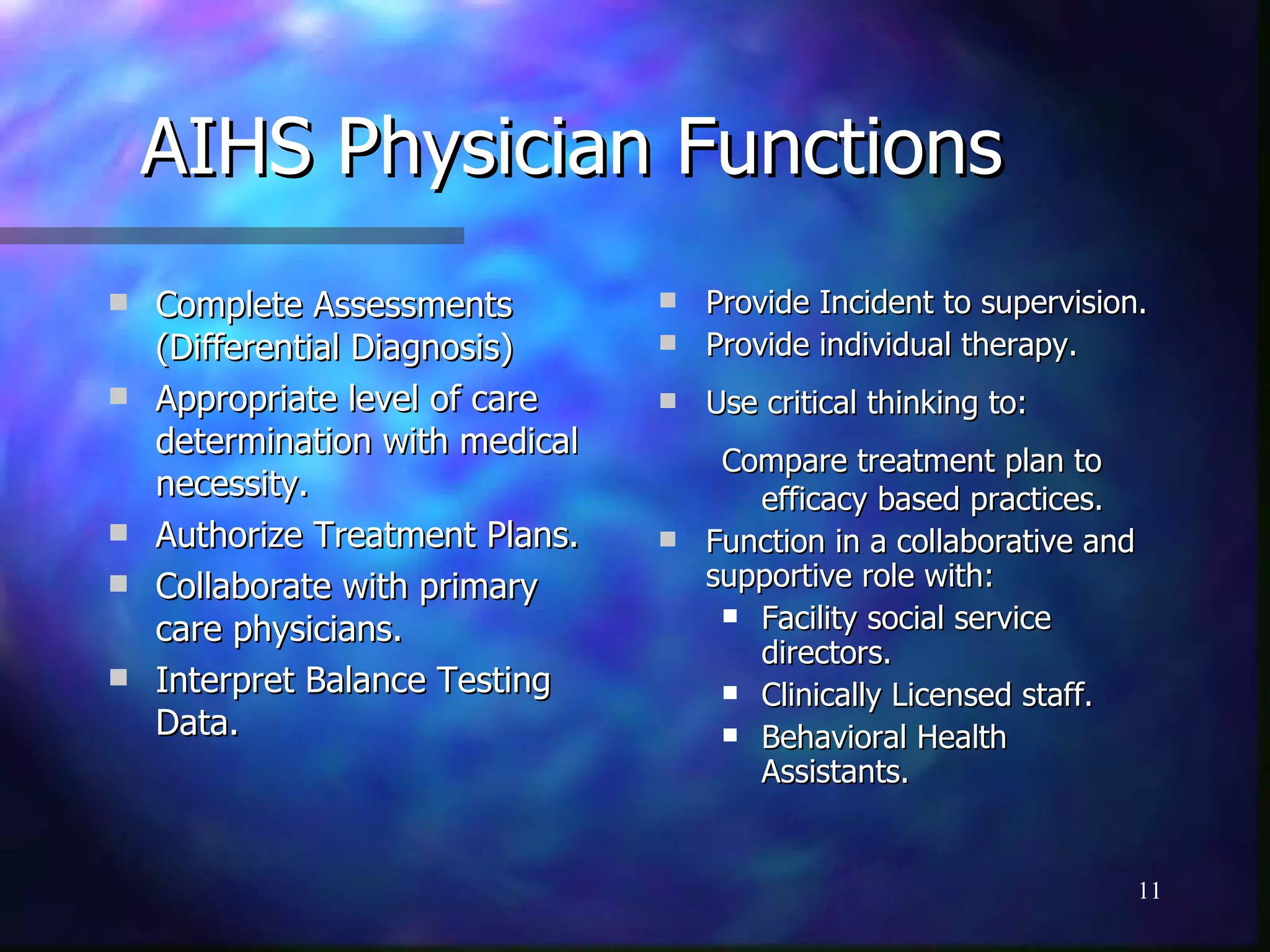 AIHS Physician Functions

- Complete Assessments (Differential Diagnosis)
- Appropriate level of care determination with medical necessity.
- Authorize Treatment Plans.
- Collaborate with primary care physicians.
- Interpret Balance Testing Data.

- Provide Incident to supervision.
- Provide individual therapy.
- Use critical thinking to:

Compare treatment plan to efficacy based practices.

- Function in a collaborative and supportive role with:
  - Facility social service directors.
  - Clinically Licensed staff.
  - Behavioral Health Assistants.

11